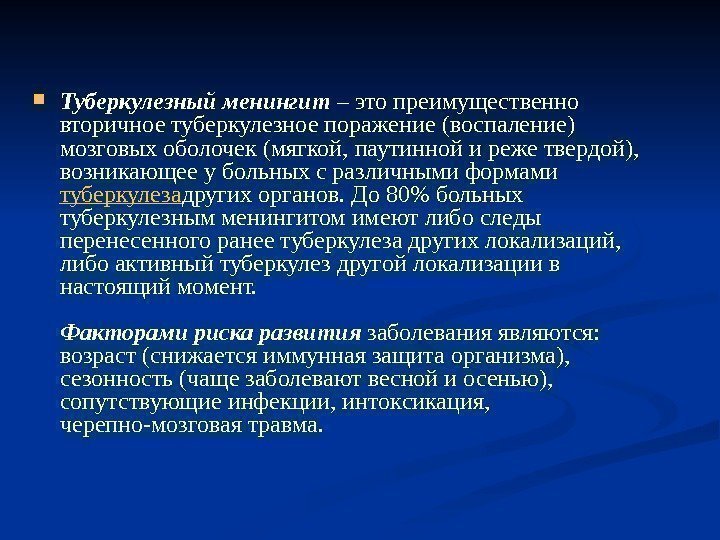 Туберкулезный менингит – это преимущественно вторичное туберкулезное поражение (воспаление) мозговых оболочек (мягкой, паутинной и реже твердой), возникающее у больных с различными формами туберкулезадругих органов. До 80% больных туберкулезным менингитом имеют либо следы перенесенного ранее туберкулеза других локализаций, либо активный туберкулез другой локализации в настоящий момент.

Факторами риска развития заболевания являются: возраст (снижается иммунная защита организма), сезонность (чаще заболевают весной и осенью), сопутствующие инфекции, интоксикация, черепно-мозговая травма.